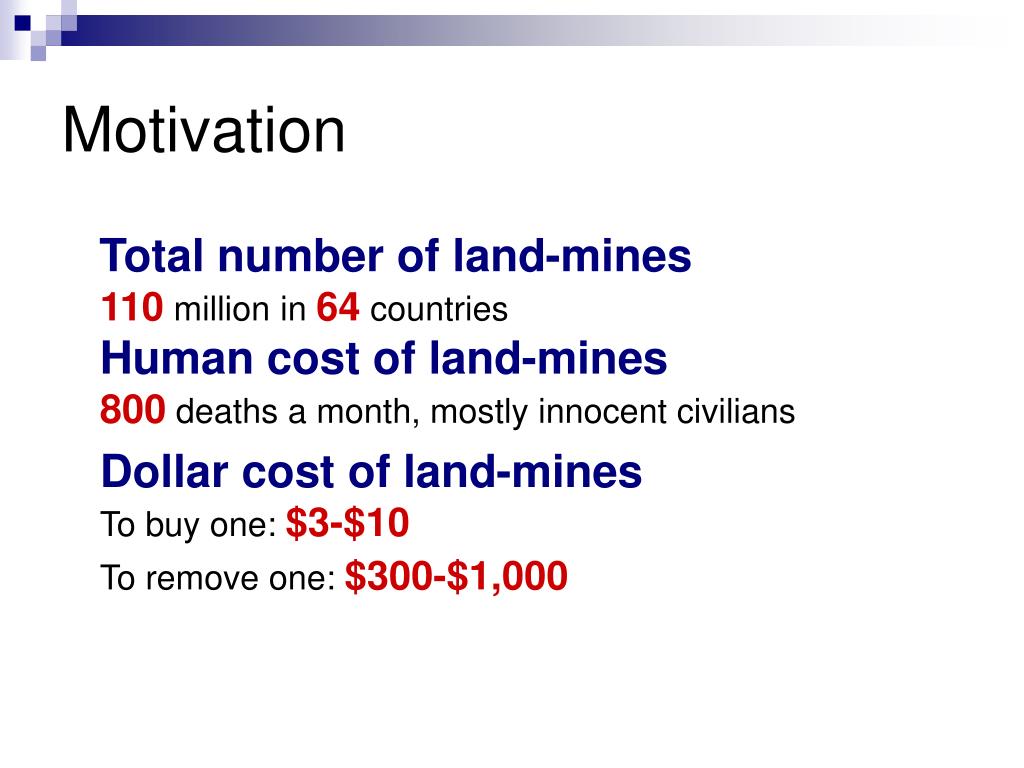 Motivation

Total number of land-mines
110 million in 64 countries
Human cost of land-mines
800 deaths a month, mostly innocent civilians
Dollar cost of land-mines
To buy one: \$3-\$10
To remove one: \$300-\$1,000